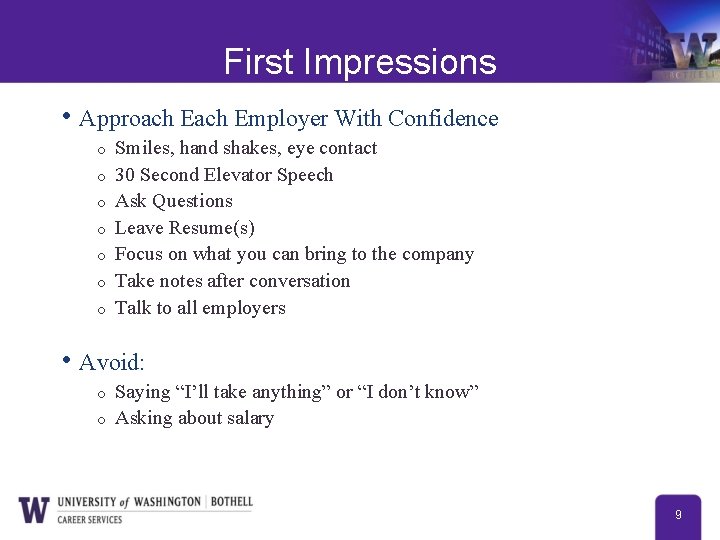 First Impressions

W BOTHELL

• Approach Each Employer With Confidence
 o Smiles, hand shakes, eye contact
 o 30 Second Elevator Speech
 o Ask Questions
 o Leave Resume(s)
 o Focus on what you can bring to the company
 o Take notes after conversation
 o Talk to all employers

• Avoid:
 o Saying “I’ll take anything” or “I don’t know”
 o Asking about salary

W UNIVERSITY of WASHINGTON | BOTHELL
CAREER SERVICES

9